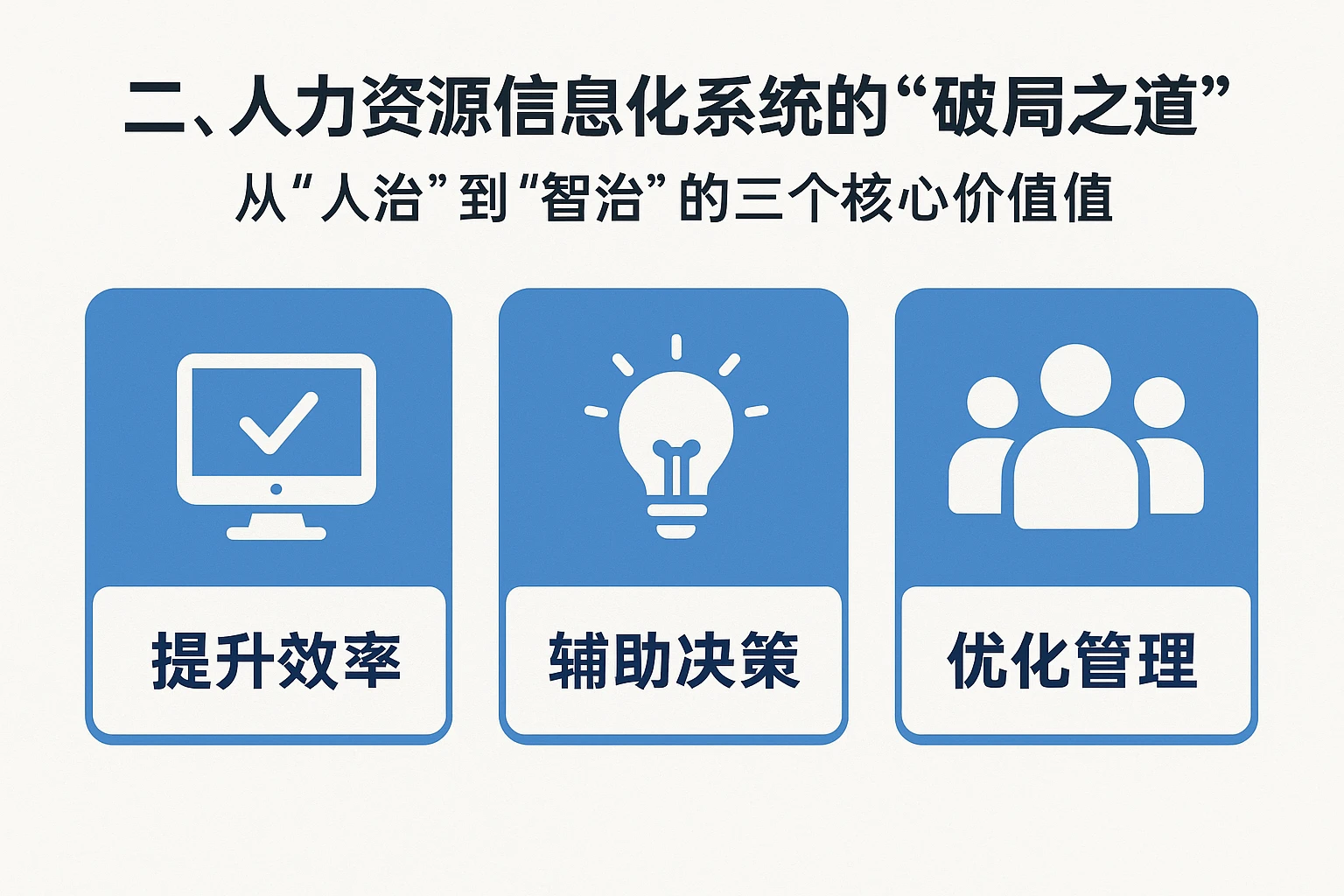 二、人力资源信息化系统的“破局之道”

从“人治”到“智治”的三个核心价值值

提升效率

辅助决策

优化管理